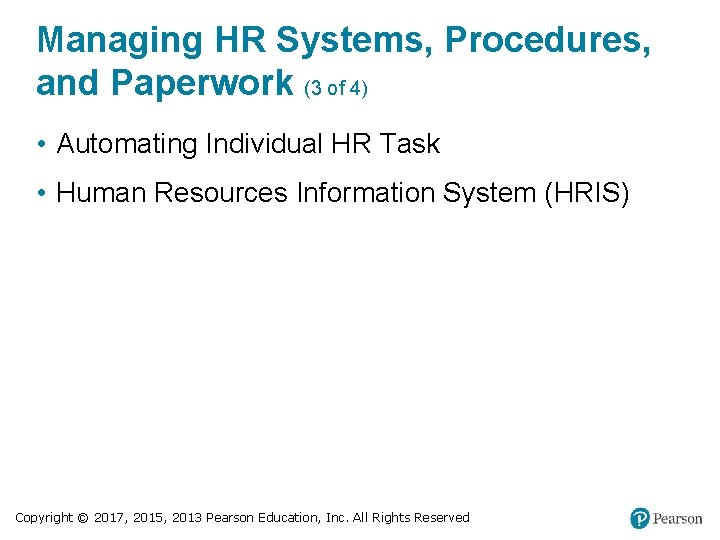 Managing HR Systems, Procedures, and Paperwork (3 of 4)

• Automating Individual HR Task

• Human Resources Information System (HRIS)

Copyright © 2017, 2015, 2013 Pearson Education, Inc. All Rights Reserved

Pearson